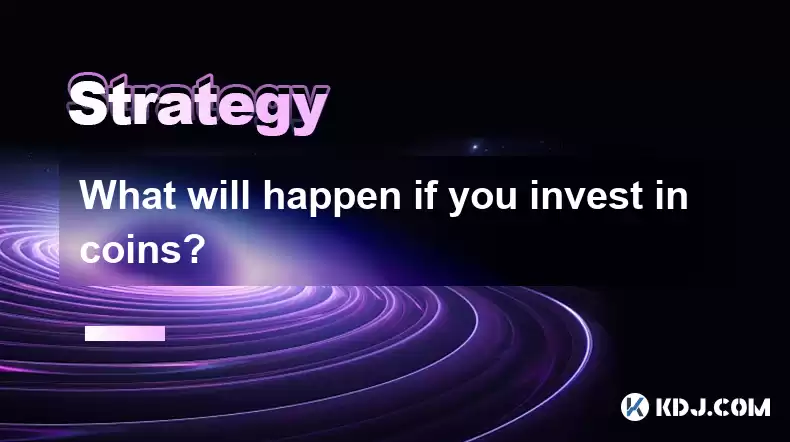 Strategy

What will happen if you invest in coins?

KDJ.COM